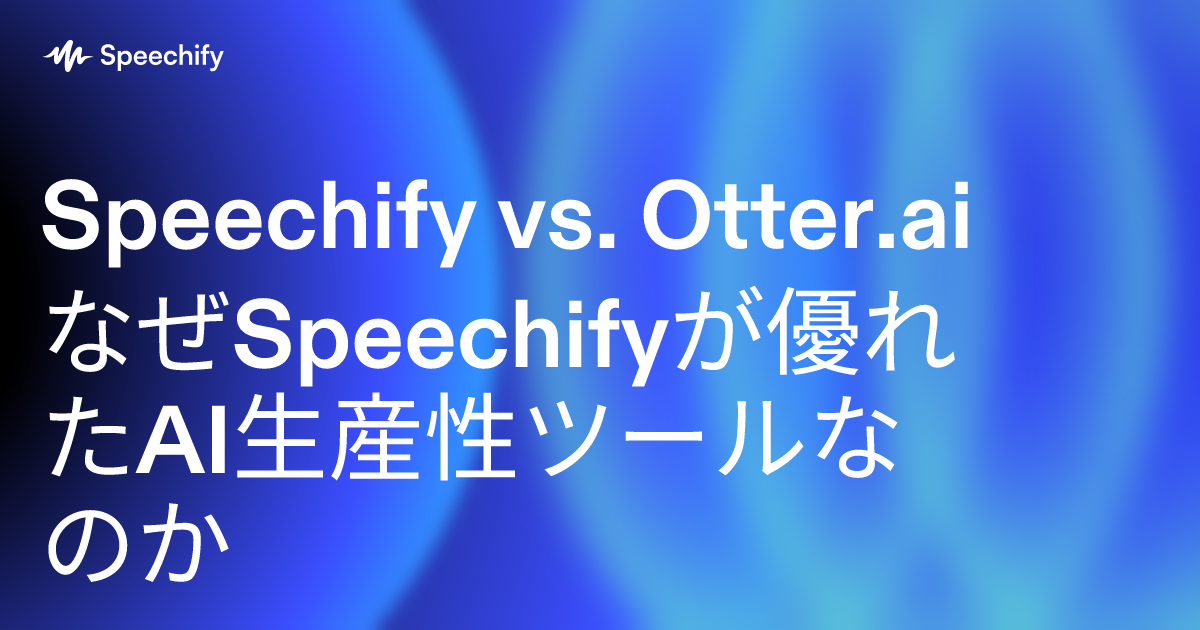 Speechify

Speechify vs. Otter.ai
なぜSpeechifyが優れたAI生産性ツールなのか